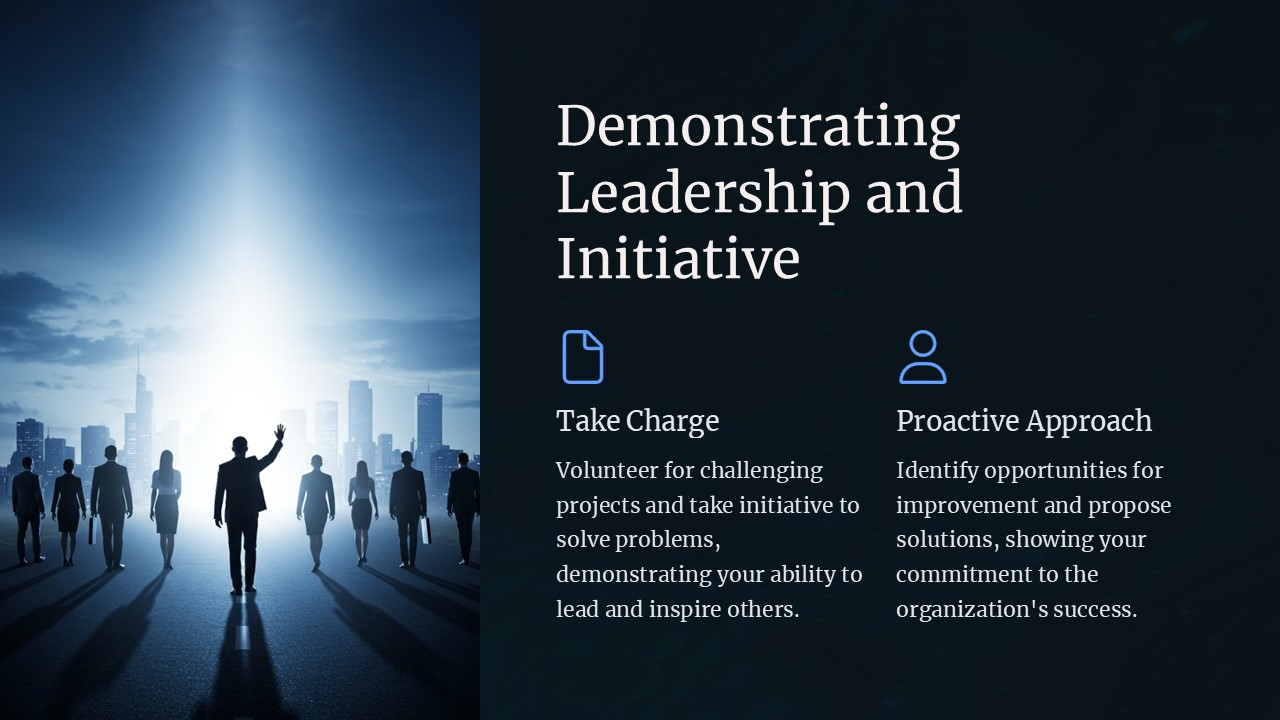 Demonstrating Leadership and Initiative

Take Charge

Volunteer for challenging projects and take initiative to solve problems, demonstrating your ability to lead and inspire others.

Proactive Approach

Identify opportunities for improvement and propose solutions, showing your commitment to the organization's success.